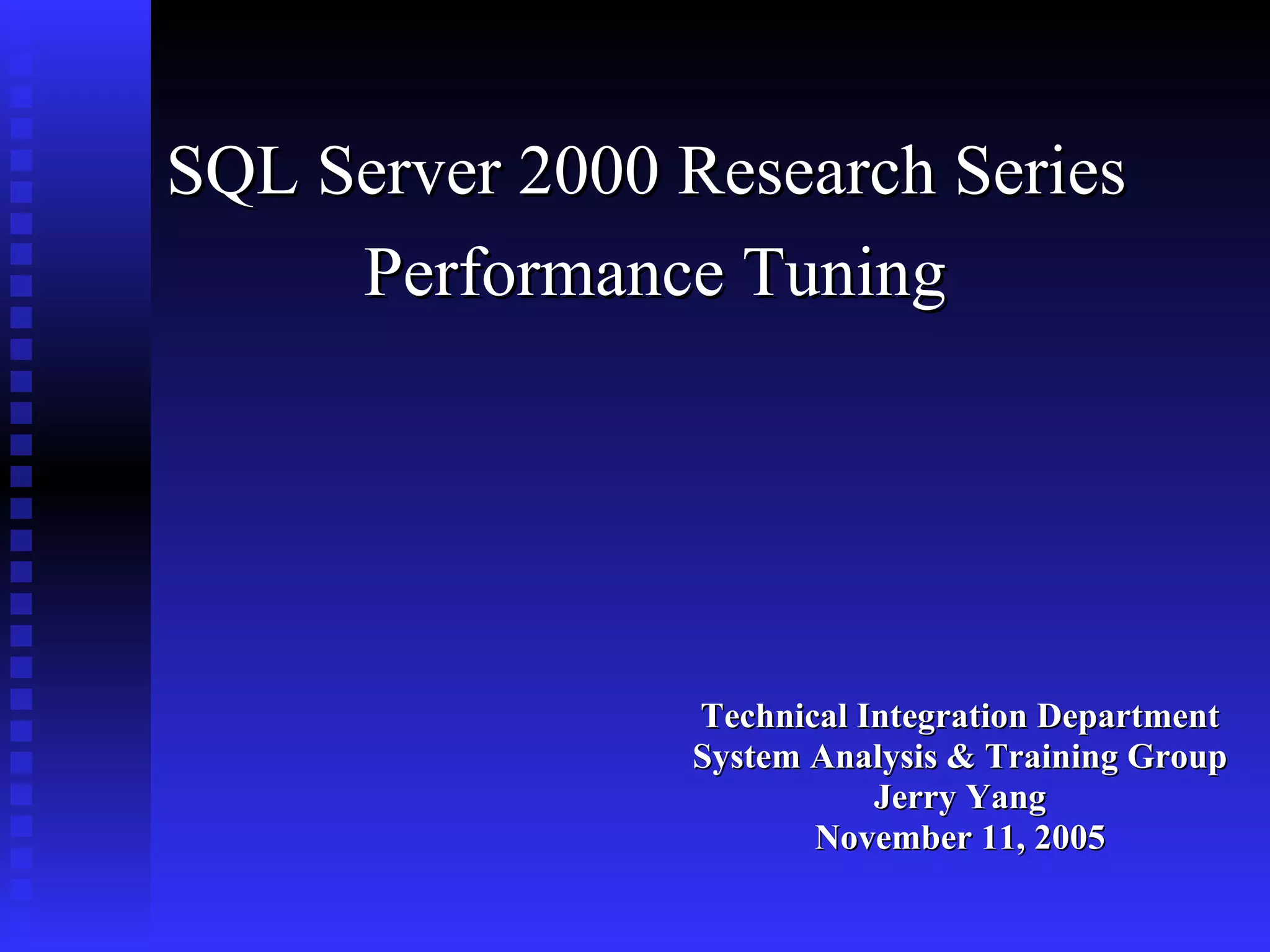 SQL Server 2000 Research Series
Performance Tuning

Technical Integration Department
System Analysis & Training Group
Jerry Yang
November 11, 2005